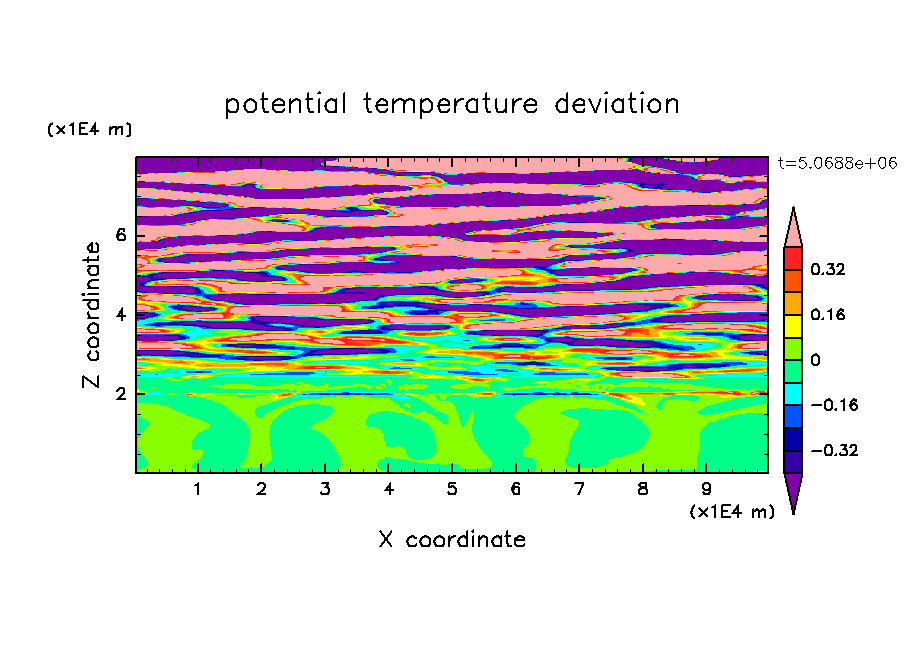 potential temperature deviation

(x1E4 m)

t=5.0688e+06

Z coordinate

6

4

2

0.32

0.16

0

−0.16

−0.32

1 2 3 4 5 6 7 8 9

(x1E4 m)

X coordinate